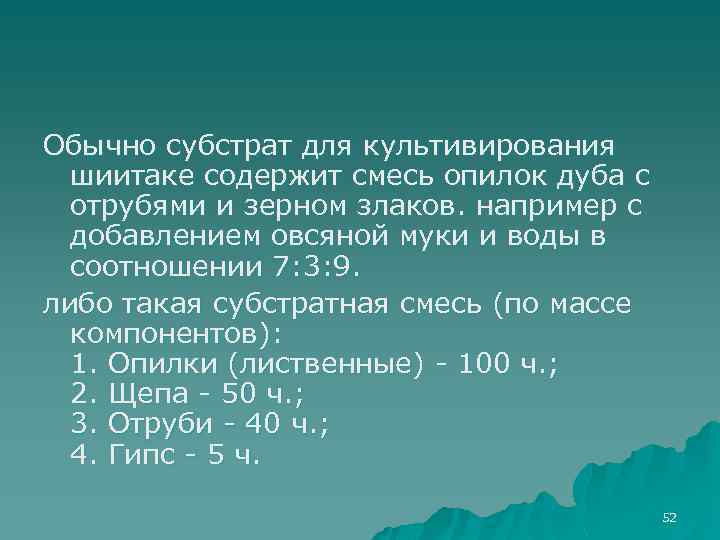 Обычно субстрат для культивирования шиитаке содержит смесь опилок дуба с отрубями и зерном злаков. например с добавлением овсяной муки и воды в соотношении 7:3:9.

либо такая субстратная смесь (по массе компонентов):
1. Опилки (лиственные) - 100 ч.;
2. Щепа - 50 ч.;
3. Отруби - 40 ч.;
4. Гипс - 5 ч.

52